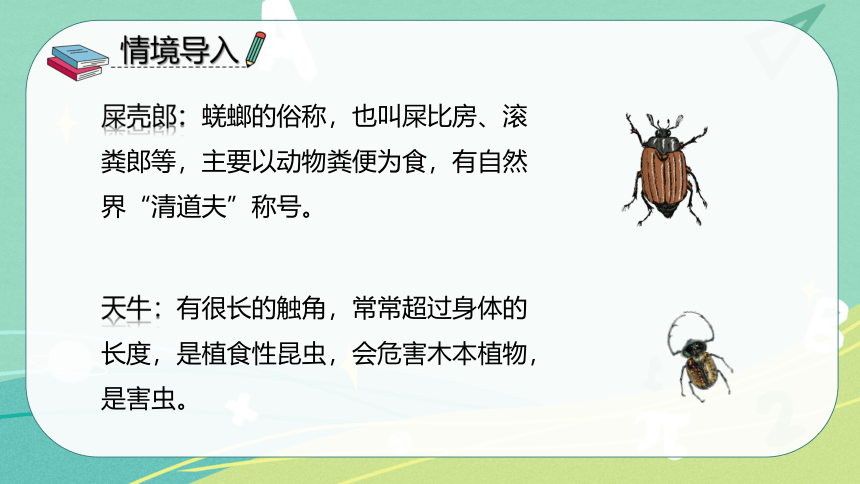 情境导入

屎壳郎：蜣螂的俗称，也叫屎比房、滚粪郎等，主要以动物粪便为食，有自然界“清道夫”称号。

天牛：有很长的触角，常常超过身体的长度，是植食性昆虫，会危害木本植物，是害虫。